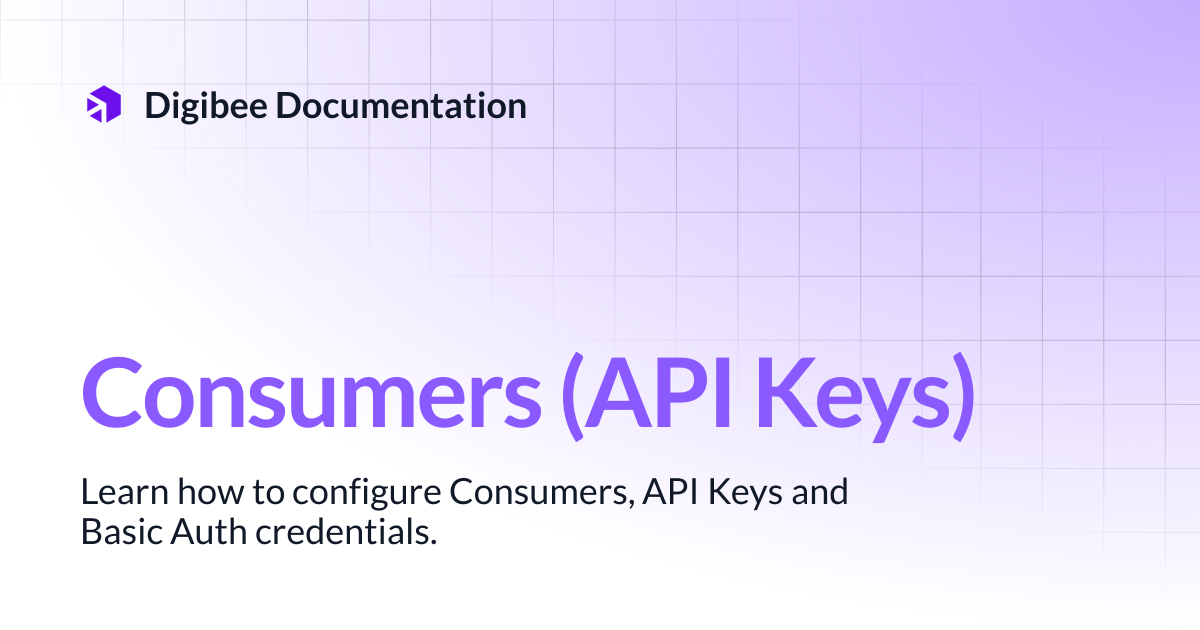 Digibee Documentation

Consumers (API Keys)

Learn how to configure Consumers, API Keys and Basic Auth credentials.